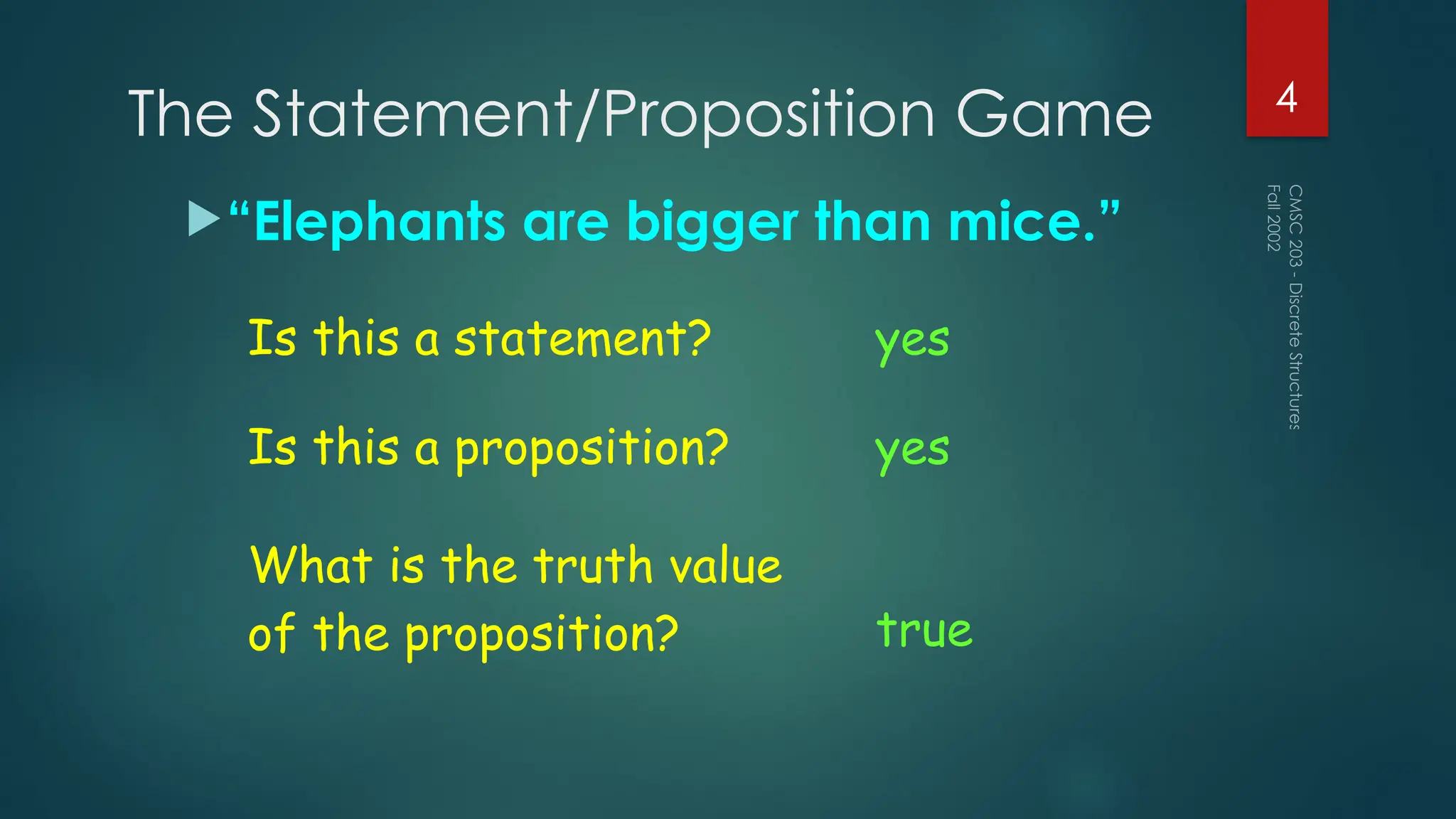 The Statement/Proposition Game

4

CMSC 203 - Discrete Structures
Fall 2002

“Elephants are bigger than mice.”

Is this a statement? yes

Is this a proposition? yes

What is the truth value of the proposition? true